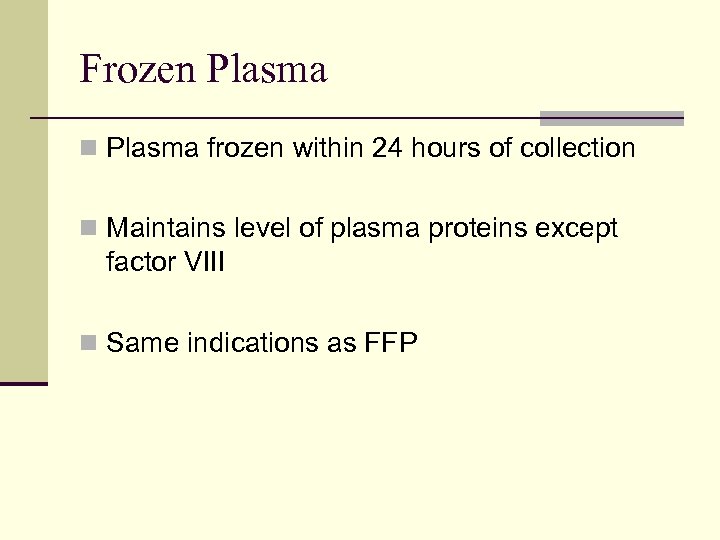 Frozen Plasma

Plasma frozen within 24 hours of collection

Maintains level of plasma proteins except factor VIII

Same indications as FFP